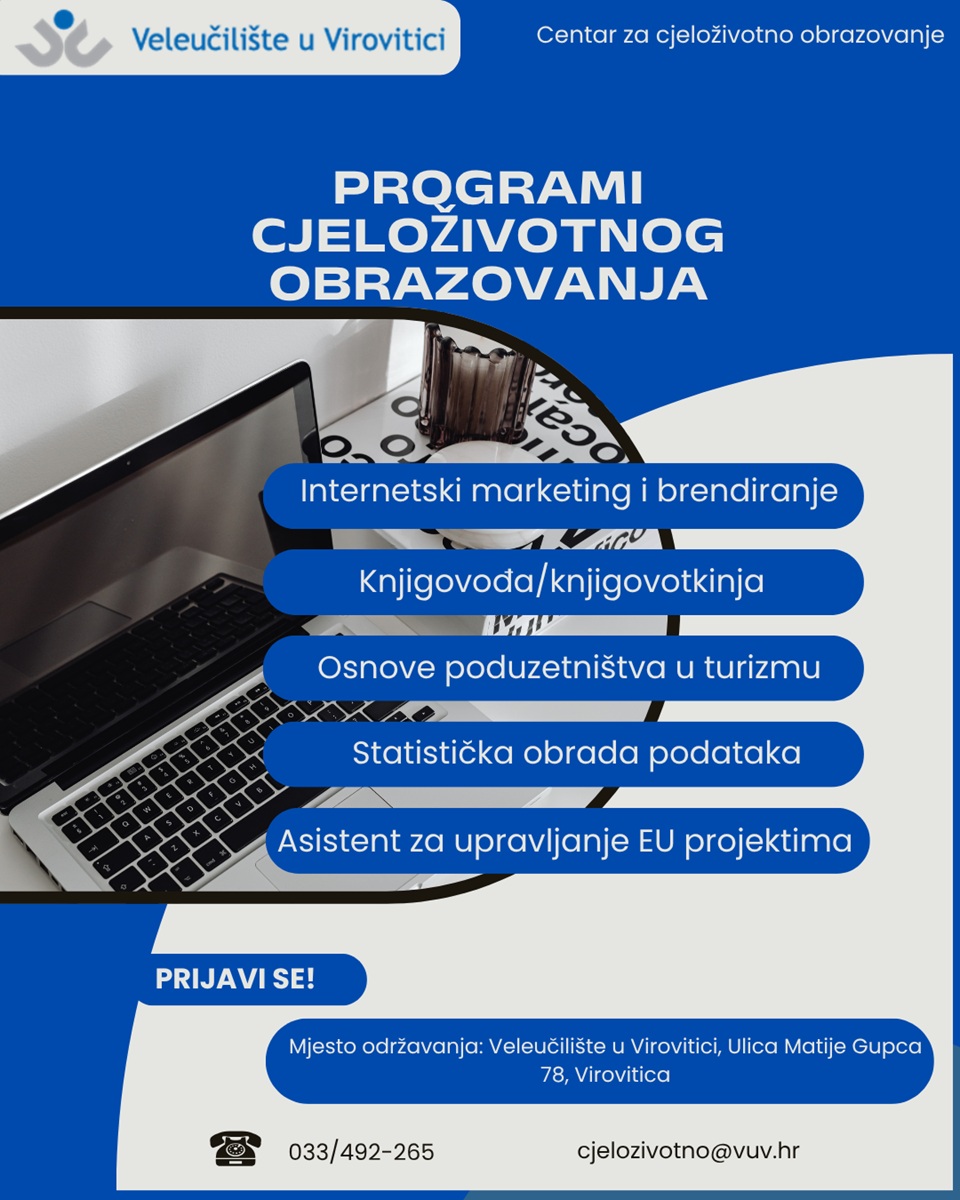 Veleučilište u Virovitici

Centar za cjeloživotno obrazovanje

PROGRAMI CJELOŽIVOTNOG OBRAZOVANJA

Internetski marketing i brendiranje

Knjigovođa/knjigovotkinja

Osnove poduzetništva u turizmu

Statistička obrada podataka

Asistent za upravljanje EU projektima

PRIJAVI SE!

Mjesto održavanja: Veleučilište u Virovitici, Ulica Matije Gupca 78, Virovitica

033/492-265

cjelozivotno@vuv.hr